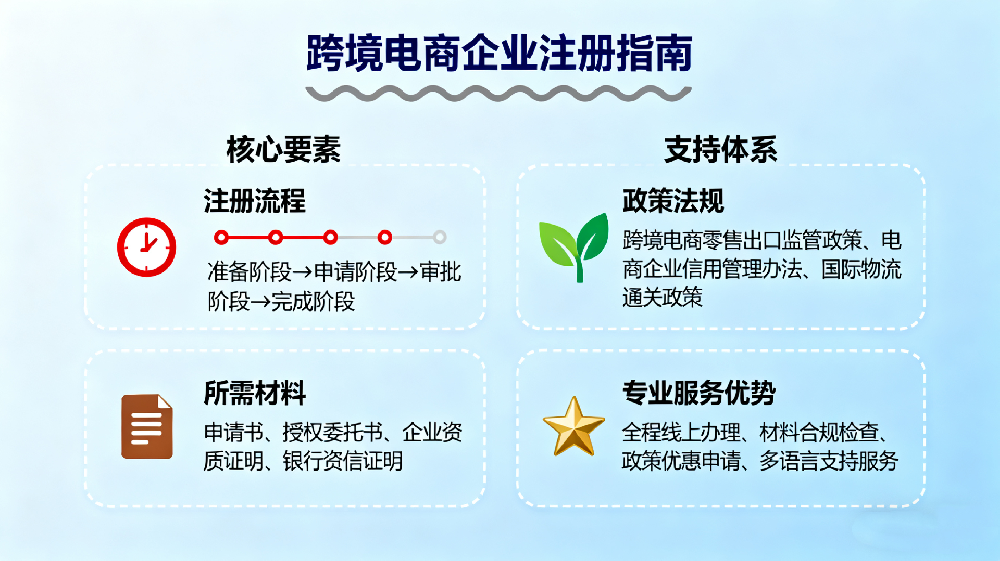 跨境电商企业注册指南

核心要素

注册流程

准备阶段→申请阶段→审批阶段→完成阶段

所需材料

申请书、授权委托书、企业资质证明、银行资信证明

支持体系

政策法规

跨境电商零售出口监管政策、电商企业信用管理办法、国际物流通关政策

专业服务优势

全程线上办理、材料合规检查、政策优惠申请、多语言支持服务